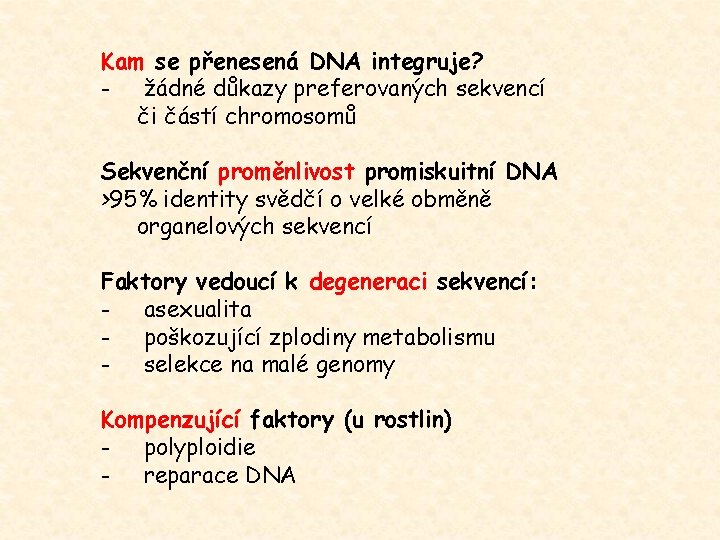 Kam se přenesená DNA integruje?
- žádné důkazy preferovaných sekvencí či částí chromosomů

Sekvenční proměnlivost promiskuitní DNA
>95% identity svědčí o velké obměně organelových sekvencí

Faktory vedoucí k degeneraci sekvencí:
- asexualita
- poškozující zplodiny metabolismu
- selekce na malé genomy

Kompenzující faktory (u rostlin)
- polyploidie
- reparace DNA